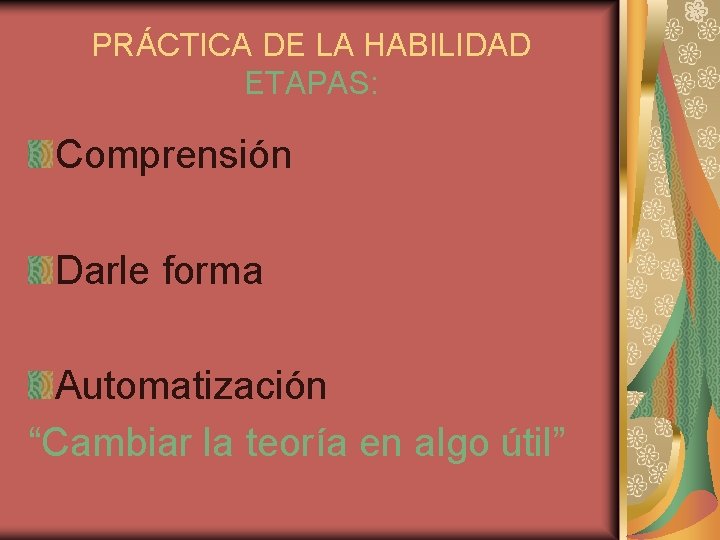 PRÁCTICA DE LA HABILIDAD
ETAPAS:

Comprensión

Darle forma

Automatización
“Cambiar la teoría en algo útil”